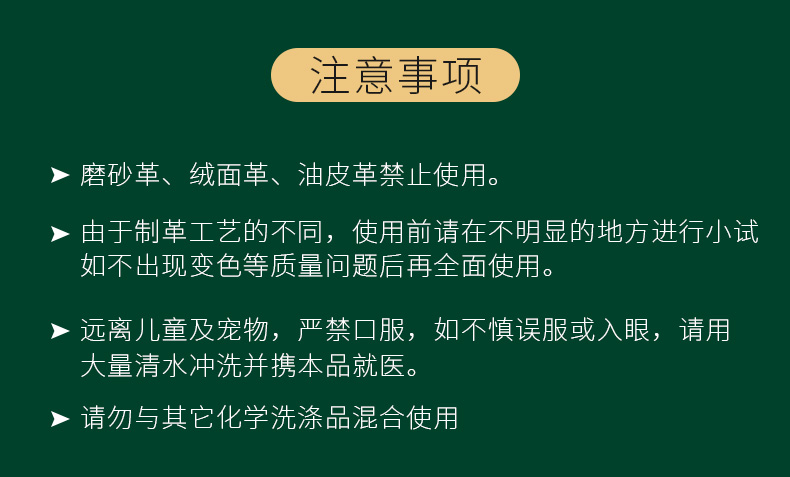 注意事项

➤ 磨砂革、绒面革、油皮革禁止使用。

➤ 由于制革工艺的不同，使用前请在不明显的地方进行小试如不出现变色等质量问题后再全面使用。

➤ 远离儿童及宠物，严禁口服，如不慎误服或入眼，请用大量清水冲洗并携本品就医。

➤ 请勿与其它化学洗涤品混合使用